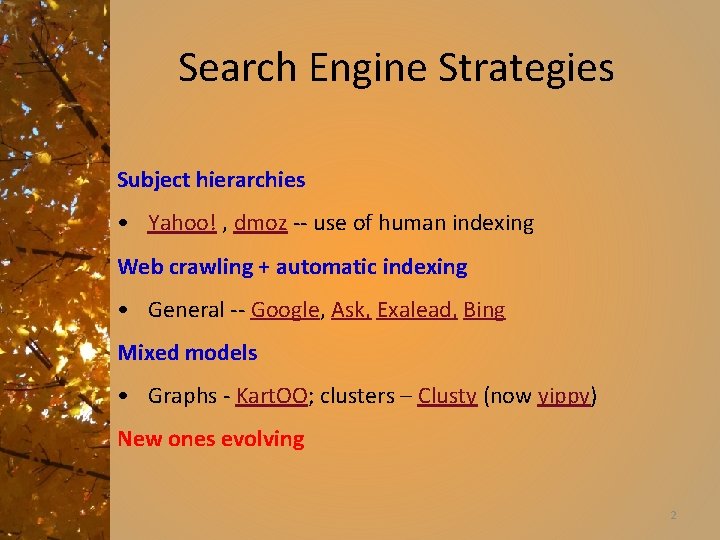 Search Engine Strategies

Subject hierarchies

• Yahoo! , dmoz -- use of human indexing

Web crawling + automatic indexing

• General -- Google, Ask, Exalead, Bing

Mixed models

• Graphs - KartOO; clusters – Clusty (now yippy)

New ones evolving

2